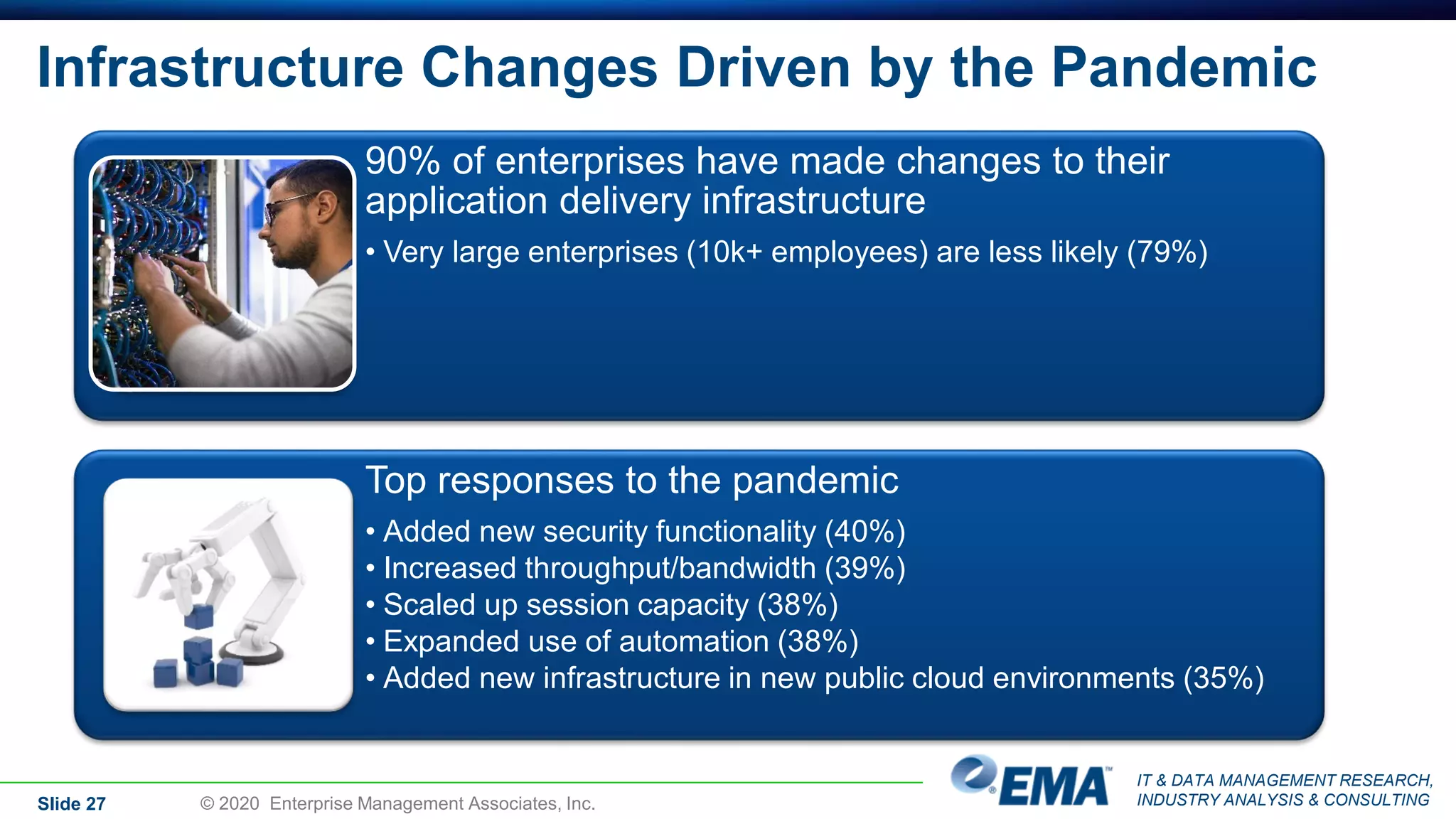 Infrastructure Changes Driven by the Pandemic

90% of enterprises have made changes to their application delivery infrastructure

• Very large enterprises (10k+ employees) are less likely (79%)

Top responses to the pandemic

• Added new security functionality (40%)
• Increased throughput/bandwidth (39%)
• Scaled up session capacity (38%)
• Expanded use of automation (38%)
• Added new infrastructure in new public cloud environments (35%)

Slide 27 © 2020 Enterprise Management Associates, Inc.

EMA™

IT & DATA MANAGEMENT RESEARCH, INDUSTRY ANALYSIS & CONSULTING